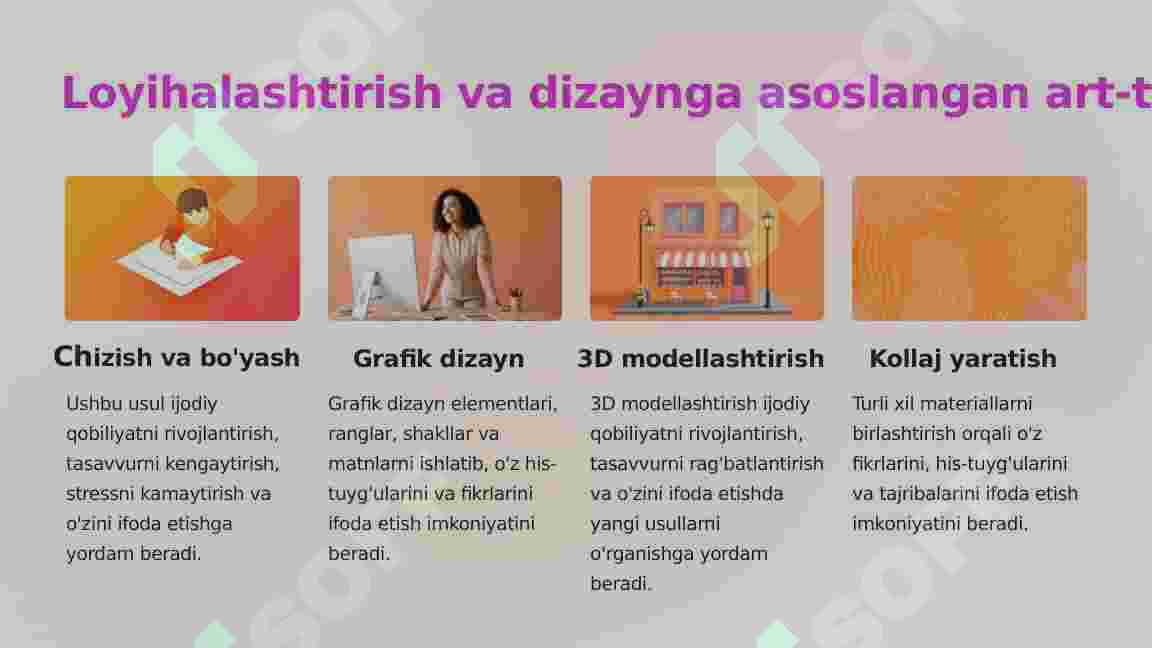 Loyihalashtirish va dizaynga asoslangan art-t

Chizish va bo'yash

Ushbu usul ijodiy qobiliyatni rivojlantirish, tasavvurni kengaytirish, stressni kamaytirish va o'zini ifoda etishga yordam beradi.

Grafik dizayn

Grafik dizayn elementlari, ranglar, shakllar va matnlarni ishlatib, o'z his-tuyg'ularini va fikrlarini ifoda etish imkoniyatini beradi.

3D modellashtirish

3D modellashtirish ijodiy qobiliyatni rivojlantirish, tasavvurni rag'batlantirish va o'zini ifoda etishda yangi usullarni o'rganishga yordam beradi.

Kollaj yaratish

Turli xil materiallarni birlashtirish orqali o'z fikrlarini, his-tuyg'ularini va tajribalarini ifoda etish imkoniyatini beradi.